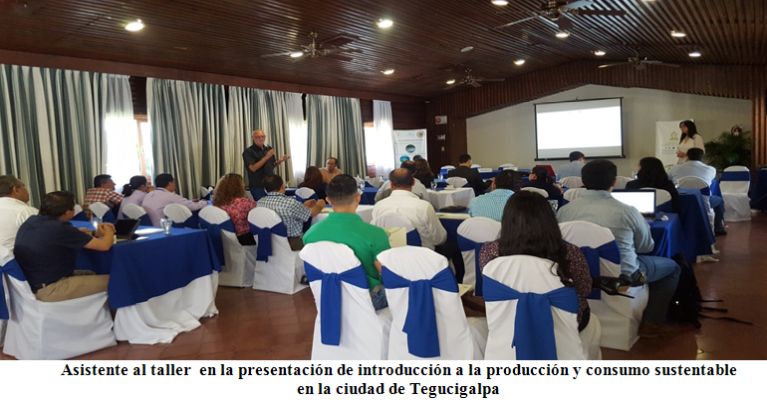 Asistente al taller en la presentación de introducción a la producción y consumo sustentable en la ciudad de Tegucigalpa